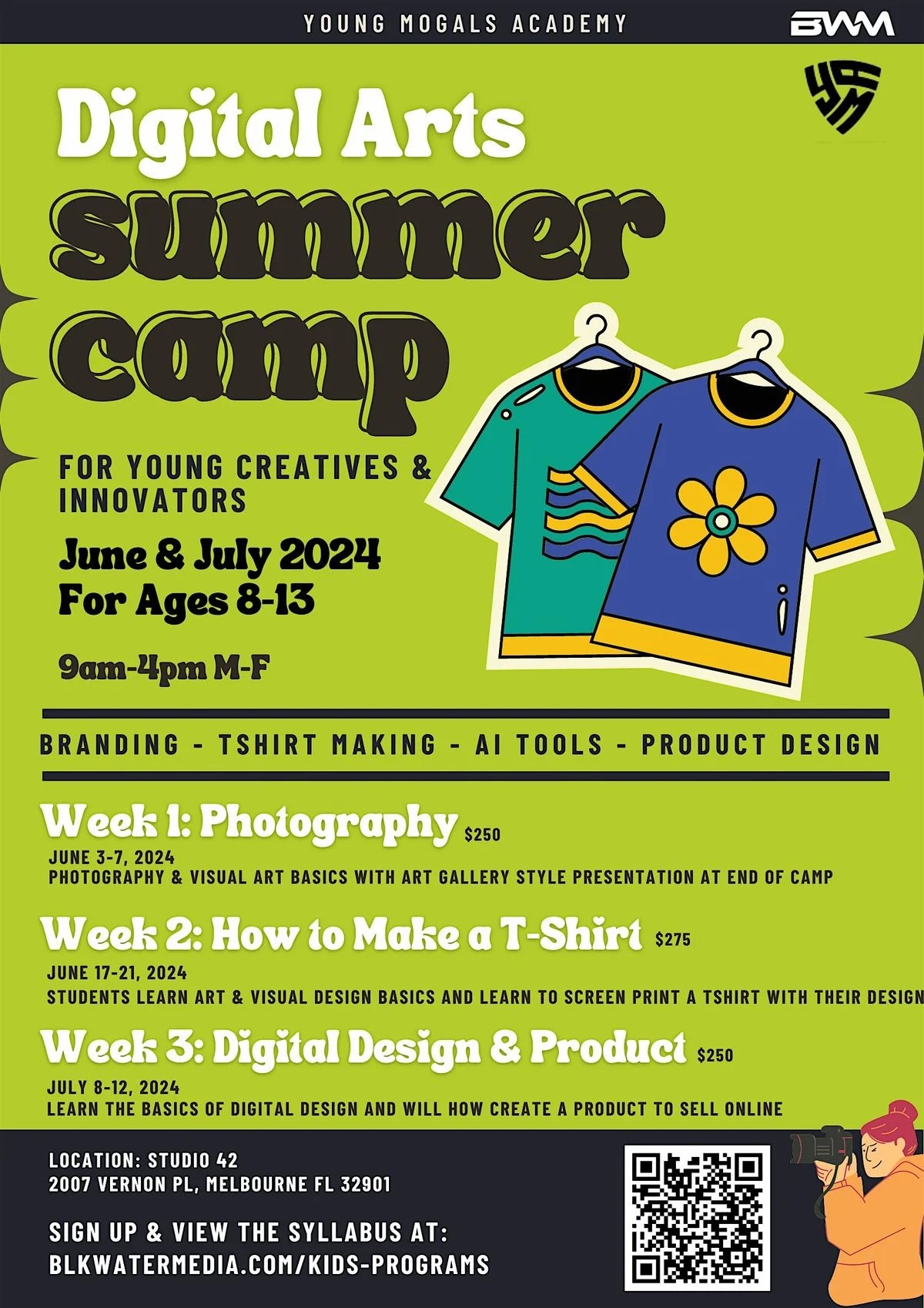 YOUNG MOGALS ACADEMY

BWM

YMA

Digital Arts
summer
camp

FOR YOUNG CREATIVES & INNOVATORS

June & July 2024
For Ages 8-13

9am-4pm M-F

BRANDING - TSHIRT MAKING - AI TOOLS - PRODUCT DESIGN

Week 1: Photography $250
JUNE 3-7, 2024
PHOTOGRAPHY & VISUAL ART BASICS WITH ART GALLERY STYLE PRESENTATION AT END OF CAMP

Week 2: How to Make a T-Shirt $275
JUNE 17-21, 2024
STUDENTS LEARN ART & VISUAL DESIGN BASICS AND LEARN TO SCREEN PRINT A TSHIRT WITH THEIR DESIGN

Week 3: Digital Design & Product $250
JULY 8-12, 2024
LEARN THE BASICS OF DIGITAL DESIGN AND WILL HOW CREATE A PRODUCT TO SELL ONLINE

LOCATION: STUDIO 42
2007 VERNON PL, MELBOURNE FL 32901

SIGN UP & VIEW THE SYLLABUS AT:
BLKWATERMEDIA.COM/KIDS-PROGRAMS